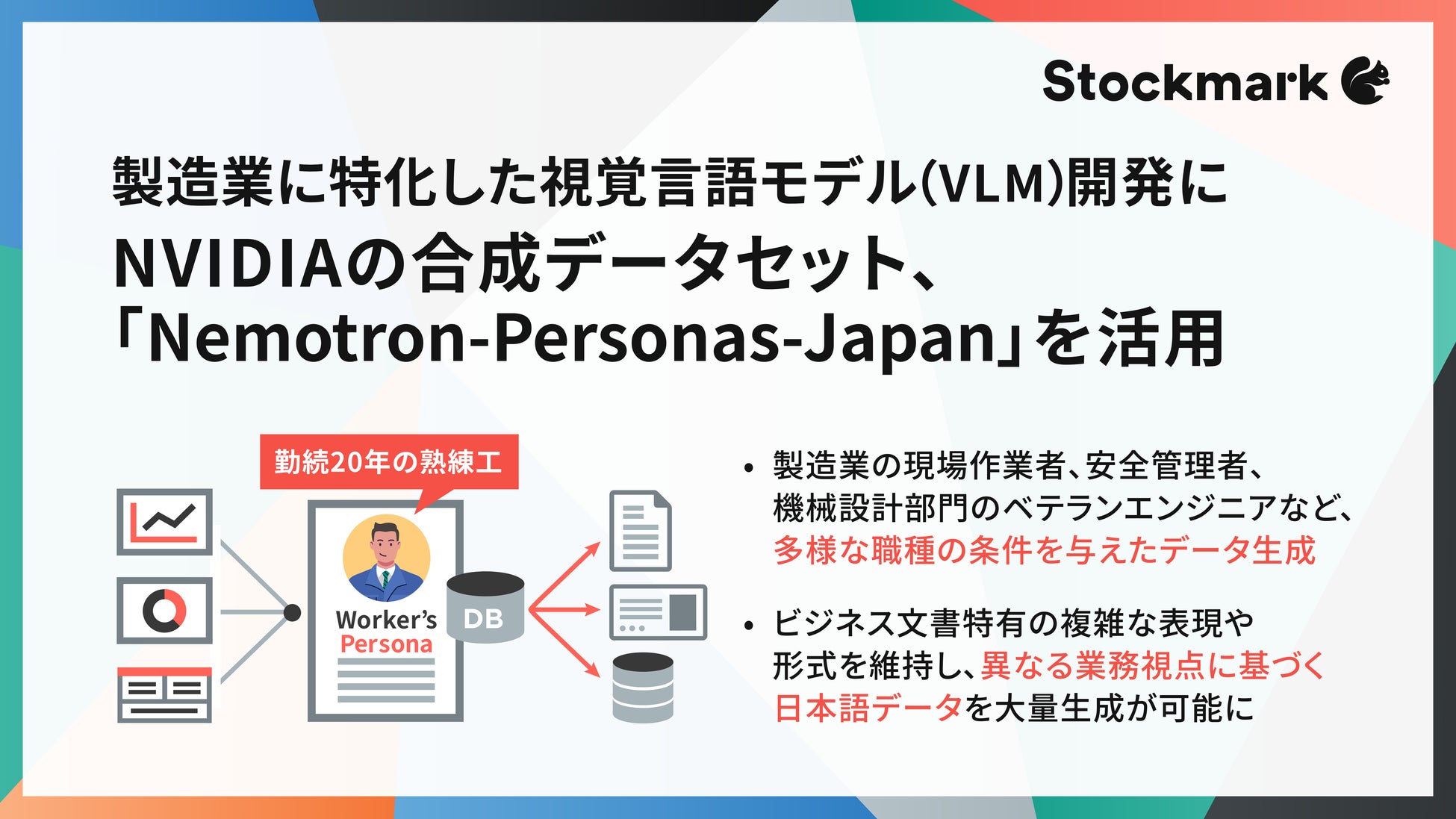 Stockmark

製造業に特化した視覚言語モデル(VLM)開発に
NVIDIAの合成データセット、
「Nemotron-Personas-Japan」を活用

勤続20年の熟練工

Worker's
Persona

DB

• 製造業の現場作業者、安全管理者、機械設計部門のベテランエンジニアなど、多様な職種の条件を与えたデータ生成

• ビジネス文書特有の複雑な表現や形式を維持し、異なる業務視点に基づく日本語データを大量生成が可能に